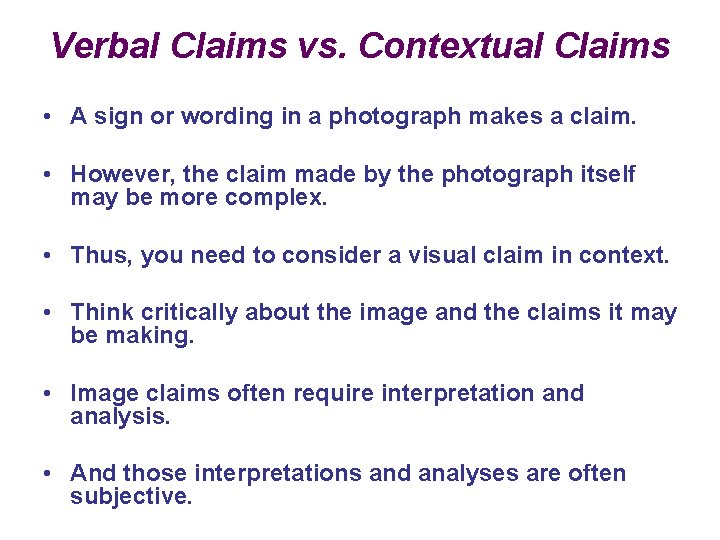 Verbal Claims vs. Contextual Claims

• A sign or wording in a photograph makes a claim.

• However, the claim made by the photograph itself may be more complex.

• Thus, you need to consider a visual claim in context.

• Think critically about the image and the claims it may be making.

• Image claims often require interpretation and analysis.

• And those interpretations and analyses are often subjective.